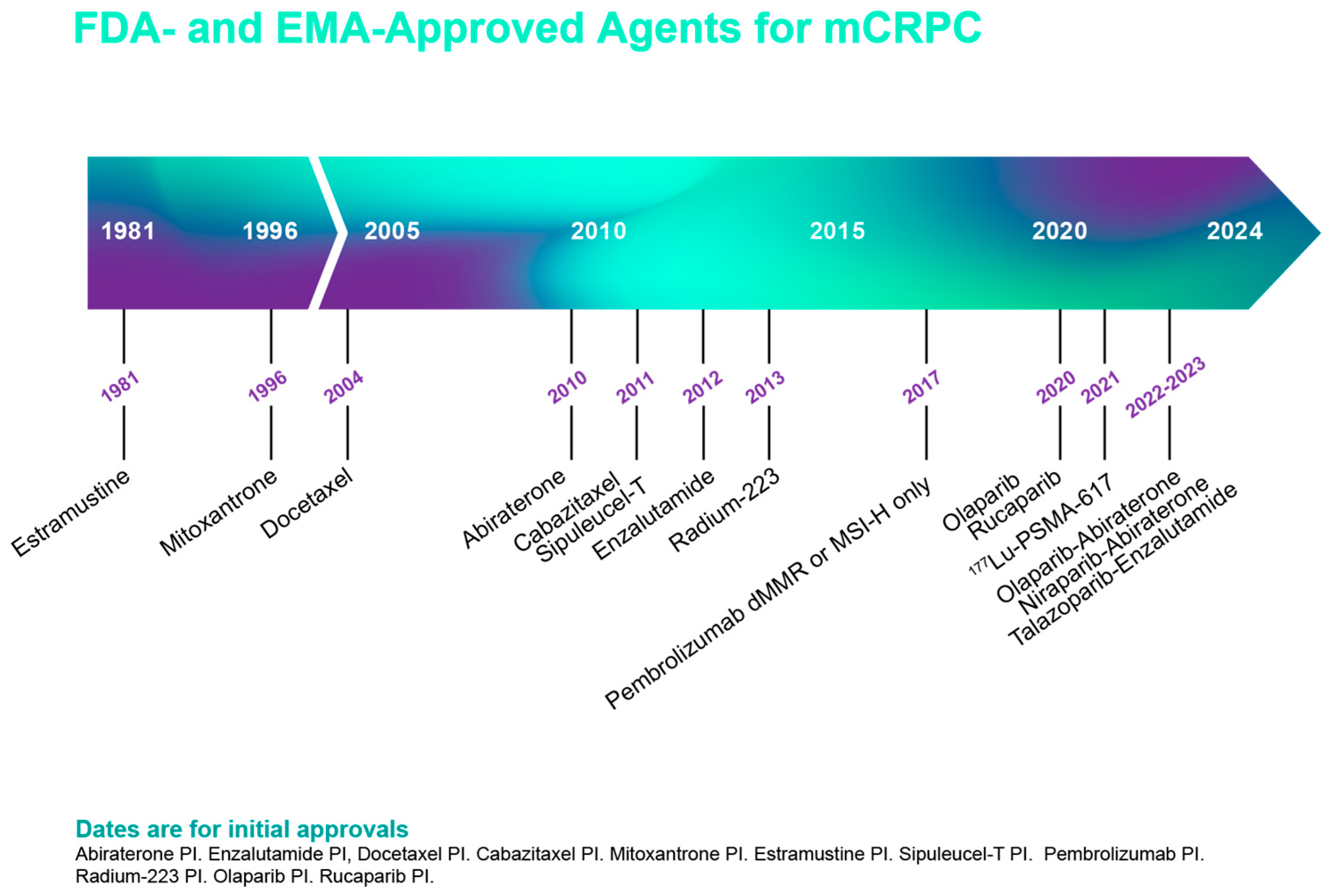 FDA- and EMA-Approved Agents for mCRPC

1981 1996 2005 2010 2015 2020 2024

1981
Estramustine

1996
Mitoxantrone

2004
Docetaxel

2010
Abiraterone

2011
Cabazitaxel
Sipuleucel-T

2012
Enzalutamide

2013
Radium-223

2017
Pembrolizumab dMMR or MSI-H only

2020
Olaparib
Rucaparib

2021
$^{177}$Lu-PSMA-617

2022-2023
Olaparib-Abiraterone
Niraparib-Abiraterone
Talazoparib-Enzalutamide

Dates are for initial approvals
Abiraterone PI. Enzalutamide PI, Docetaxel PI. Cabazitaxel PI. Mitoxantrone PI. Estramustine PI. Sipuleucel-T PI. Pembrolizumab PI. Radium-223 PI. Olaparib PI. Rucaparib PI.